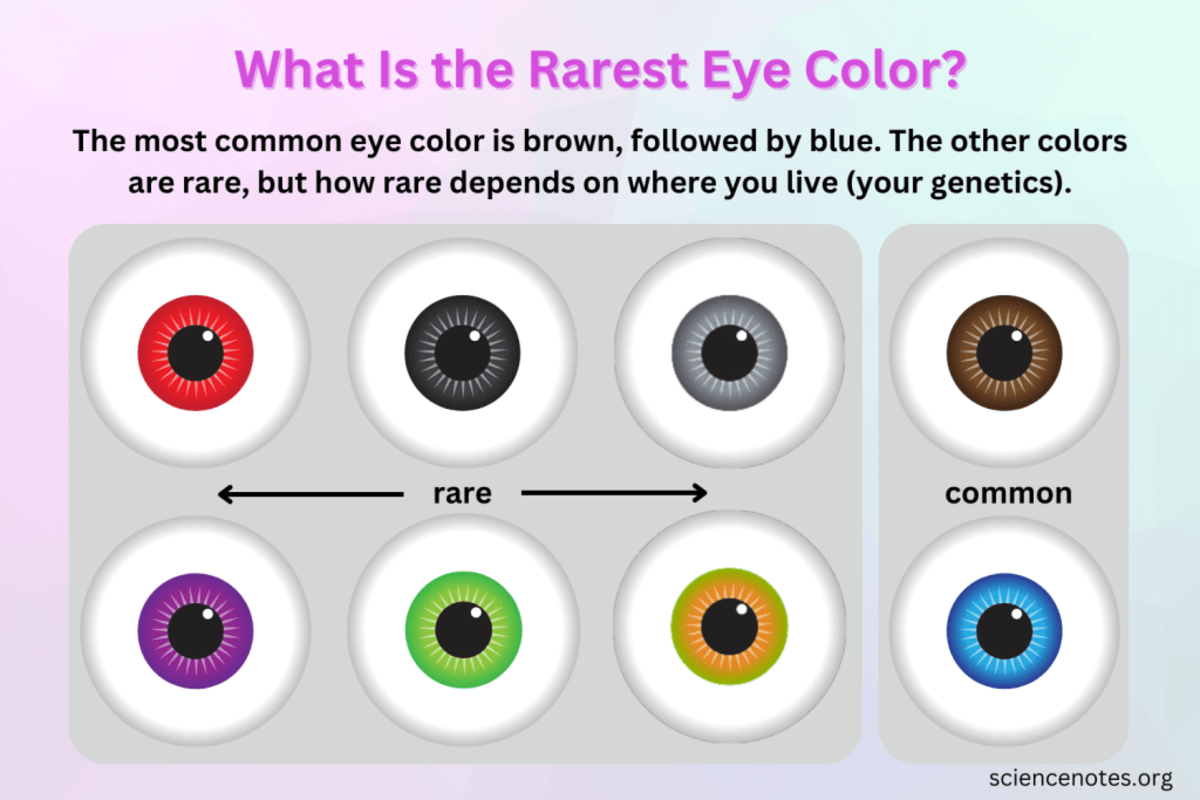 What Is the Rarest Eye Color?

The most common eye color is brown, followed by blue. The other colors are rare, but how rare depends on where you live (your genetics).

rare

common

sciencenotes.org